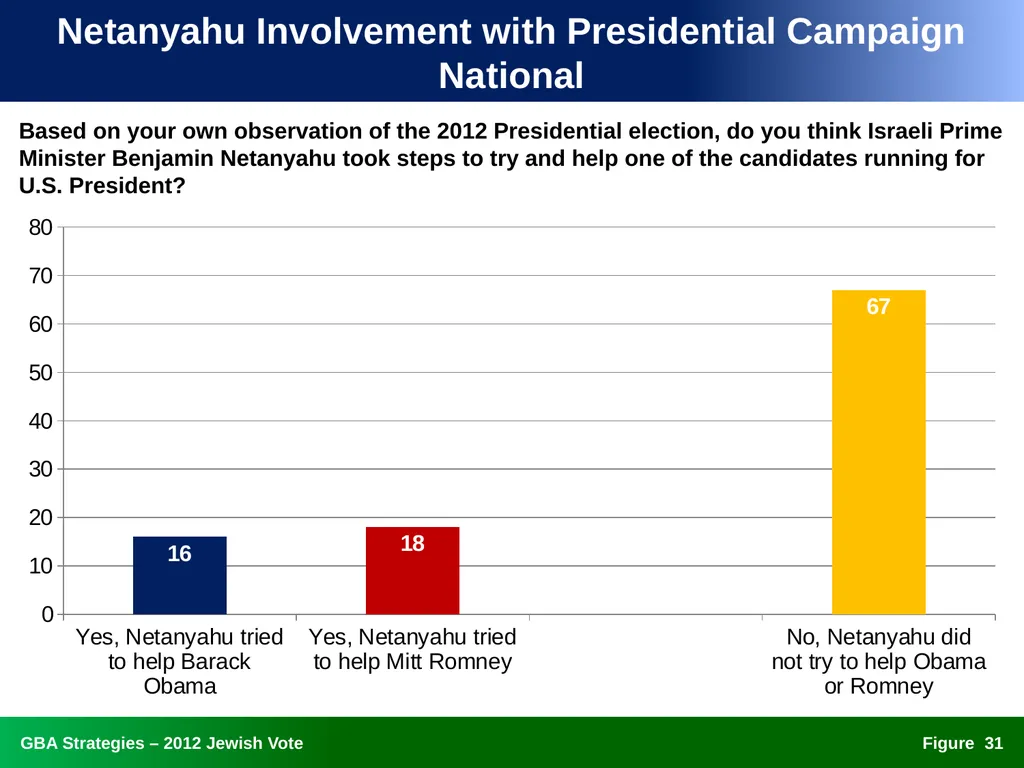 Netanyahu Involvement with Presidential Campaign
National

Based on your own observation of the 2012 Presidential election, do you think Israeli Prime Minister Benjamin Netanyahu took steps to try and help one of the candidates running for U.S. President?

80
70
60
50
40
30
20
10
0

16
18
67

Yes, Netanyahu tried to help Barack Obama
Yes, Netanyahu tried to help Mitt Romney
No, Netanyahu did not try to help Obama or Romney

GBA Strategies – 2012 Jewish Vote
Figure 31